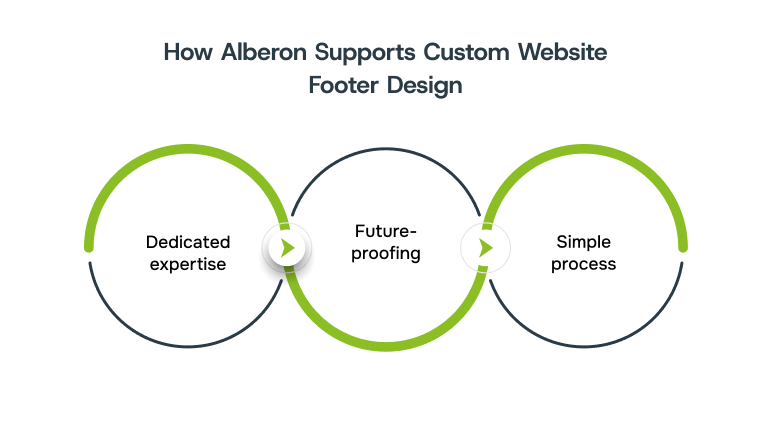 How Alberon Supports Custom Website Footer Design

Dedicated expertise

Future-proofing

Simple process